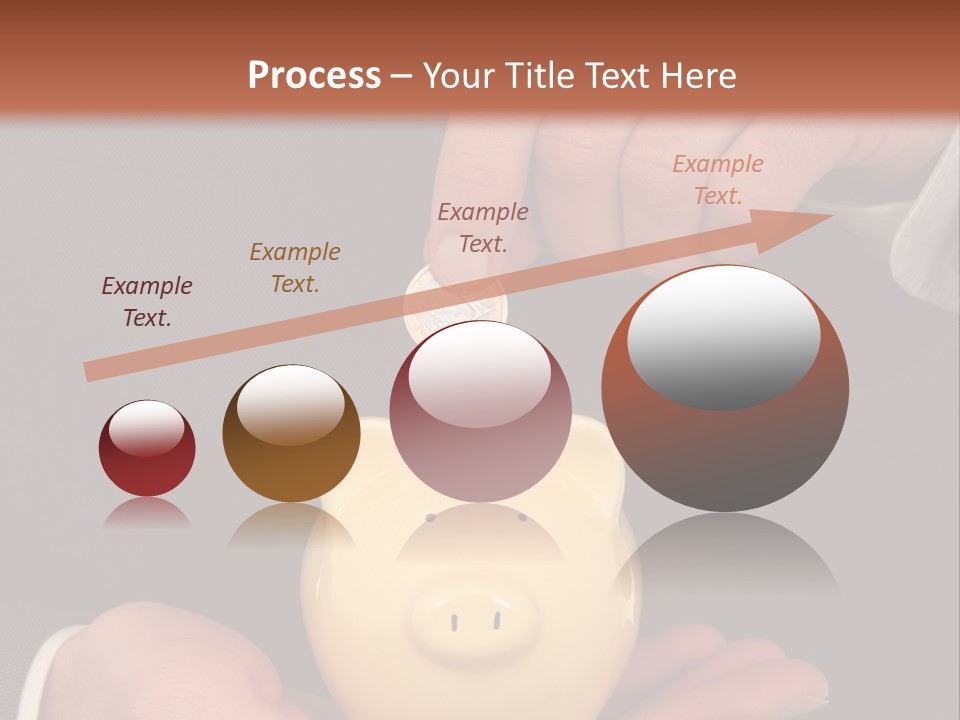 Process – Your Title Text Here

Example Text.

Example Text.

Example Text.

Example Text.